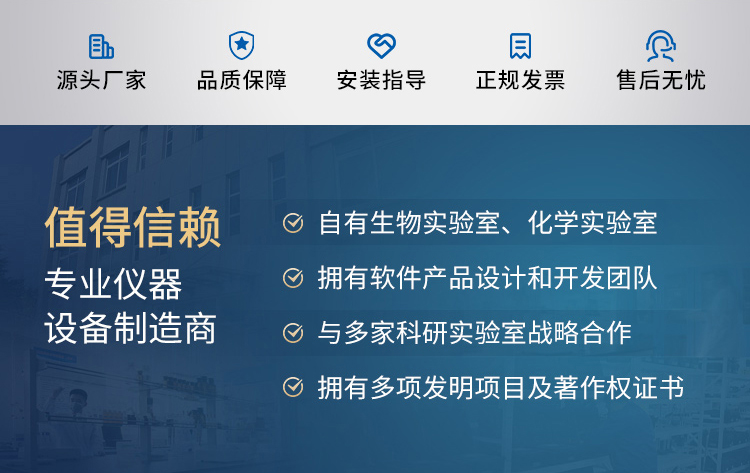 源头厂家　品质保障　安装指导　正规发票　售后无忧

值得信赖
专业仪器
设备制造商

自有生物实验室、化学实验室
拥有软件产品设计和开发团队
与多家科研实验室战略合作
拥有多项发明项目及著作权证书